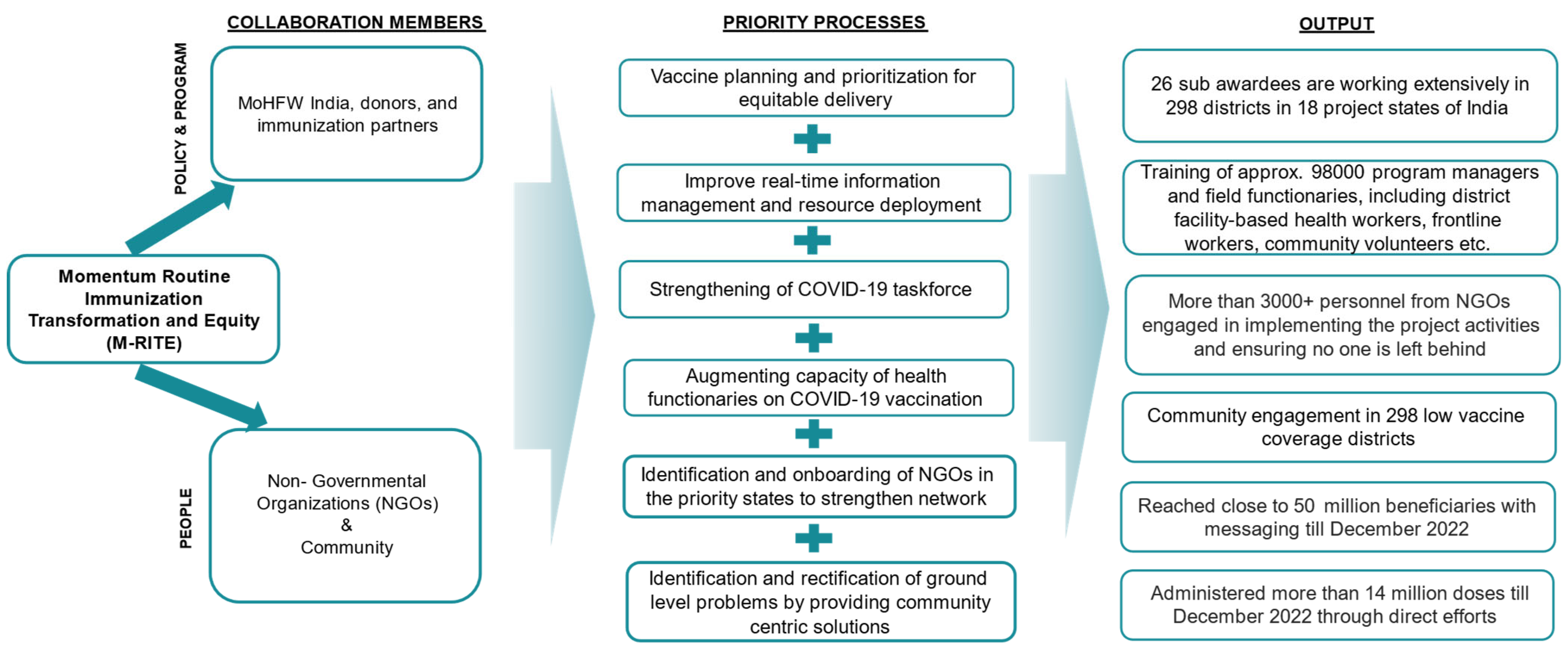 COLLABORATION MEMBERS

POLICY & PROGRAM

MoHFW India, donors, and immunization partners

Momentum Routine Immunization Transformation and Equity (M-RITE)

PEOPLE

Non- Governmental Organizations (NGOs) & Community

PRIORITY PROCESSES

Vaccine planning and prioritization for equitable delivery

Improve real-time information management and resource deployment

Strengthening of COVID-19 taskforce

Augmenting capacity of health functionaries on COVID-19 vaccination

Identification and onboarding of NGOs in the priority states to strengthen network

Identification and rectification of ground level problems by providing community centric solutions

OUTPUT

26 sub awardees are working extensively in 298 districts in 18 project states of India

Training of approx. 98000 program managers and field functionaries, including district facility-based health workers, frontline workers, community volunteers etc.

More than 3000+ personnel from NGOs engaged in implementing the project activities and ensuring no one is left behind

Community engagement in 298 low vaccine coverage districts

Reached close to 50 million beneficiaries with messaging till December 2022

Administered more than 14 million doses till December 2022 through direct efforts